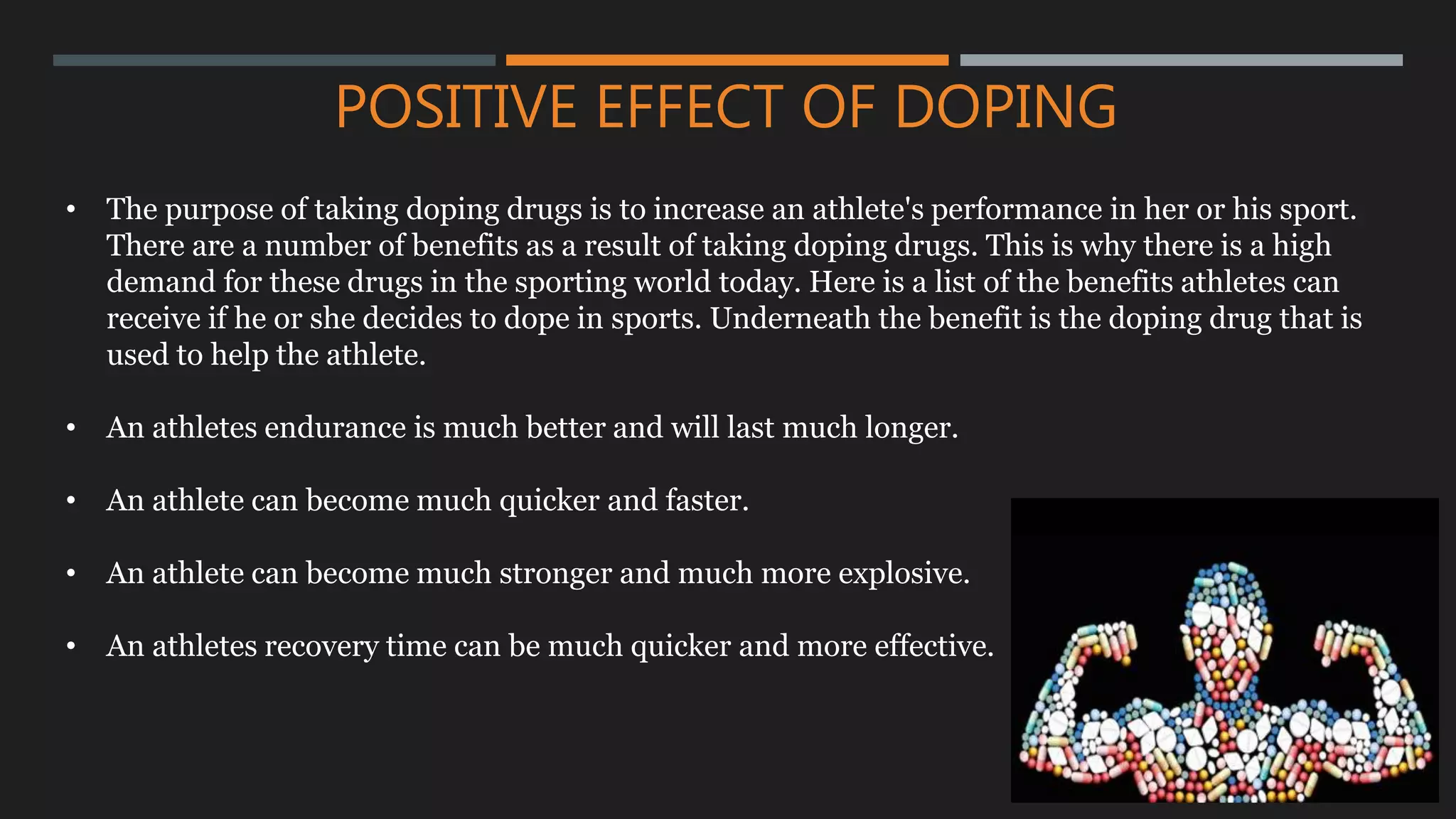 POSITIVE EFFECT OF DOPING

• The purpose of taking doping drugs is to increase an athlete's performance in her or his sport. There are a number of benefits as a result of taking doping drugs. This is why there is a high demand for these drugs in the sporting world today. Here is a list of the benefits athletes can receive if he or she decides to dope in sports. Underneath the benefit is the doping drug that is used to help the athlete.

• An athletes endurance is much better and will last much longer.

• An athlete can become much quicker and faster.

• An athlete can become much stronger and much more explosive.

• An athletes recovery time can be much quicker and more effective.